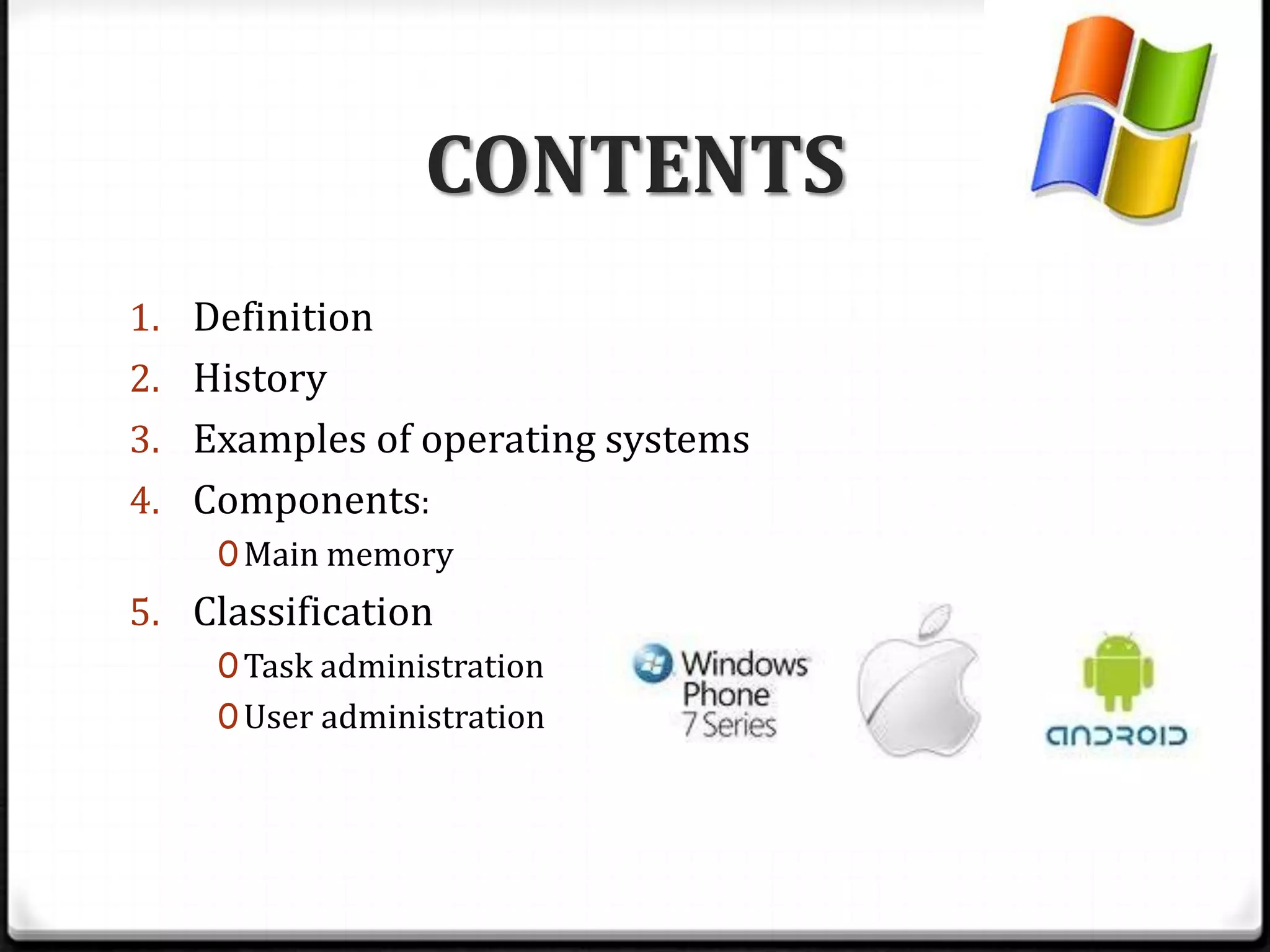 CONTENTS

1. Definition
2. History
3. Examples of operating systems
4. Components:
 0 Main memory
5. Classification
 0 Task administration
 0 User administration

Windows Phone 7 Series

android